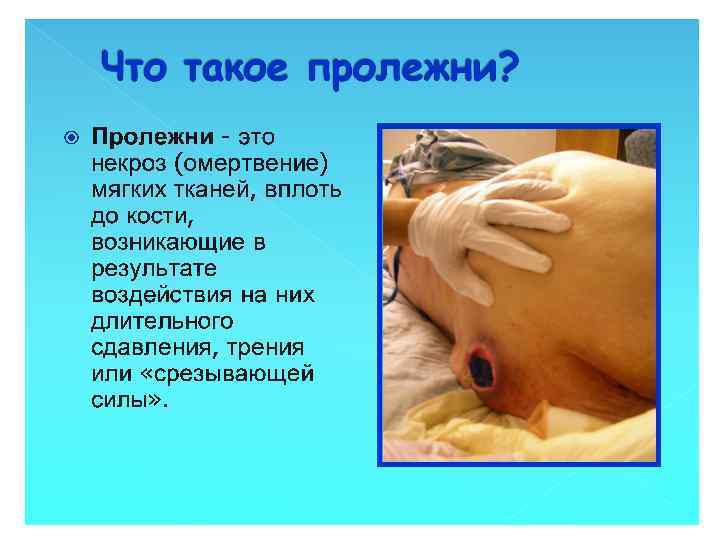 Что такое пролежни?

Пролежни - это некроз (омертвение) мягких тканей, вплоть до кости, возникающие в результате воздействия на них длительного сдавления, трения или «срезывающей силы».